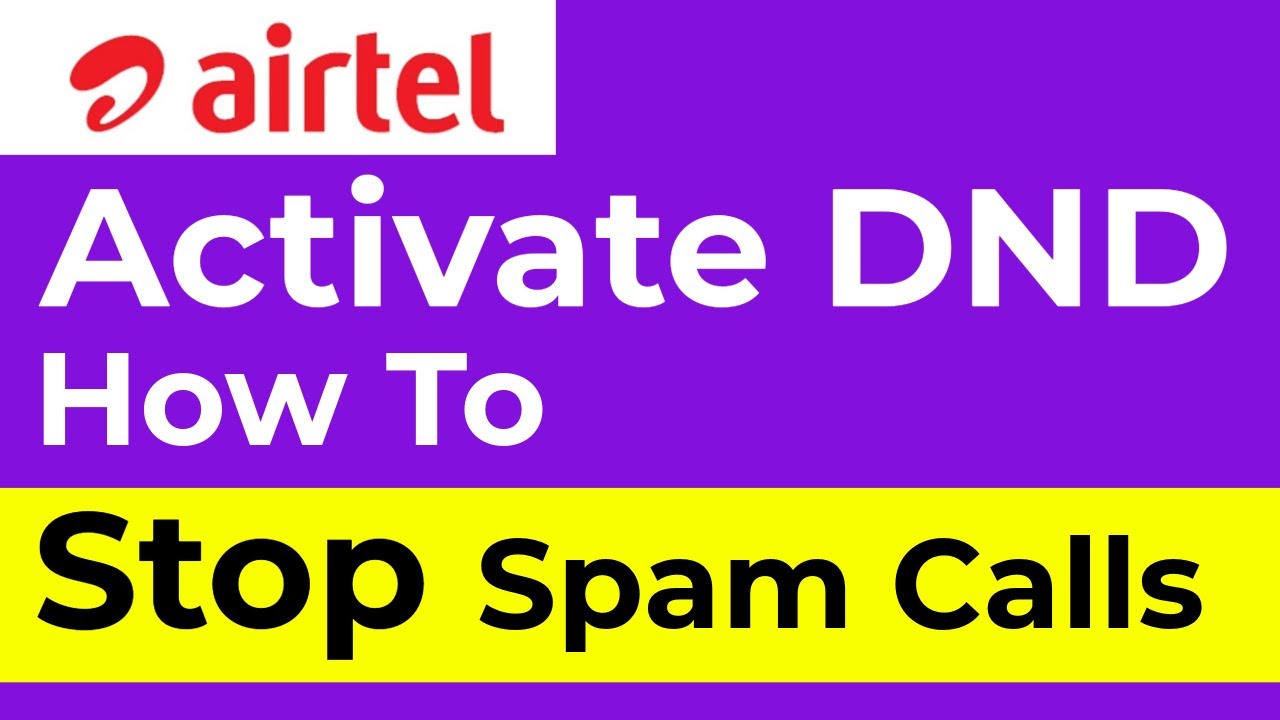 airtel

Activate DND
How To

Stop Spam Calls